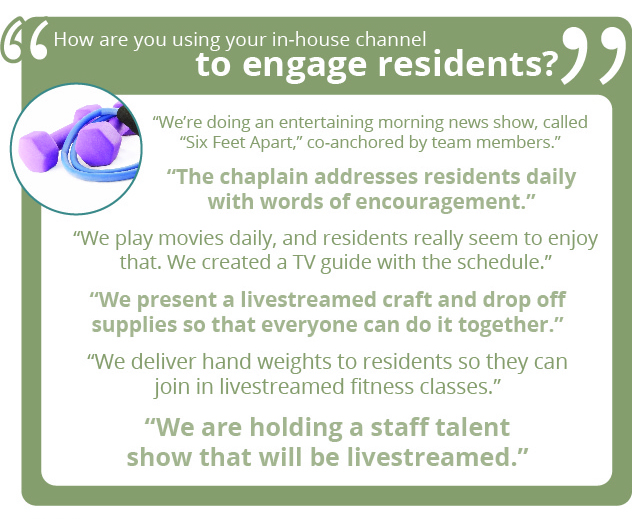 How are you using your in-house channel to engage residents?

“We’re doing an entertaining morning news show, called “Six Feet Apart,” co-anchored by team members.”

“The chaplain addresses residents daily with words of encouragement.”

“We play movies daily, and residents really seem to enjoy that. We created a TV guide with the schedule.”

“We present a livestreamed craft and drop off supplies so that everyone can do it together.”

“We deliver hand weights to residents so they can join in livestreamed fitness classes.”

“We are holding a staff talent show that will be livestreamed.”